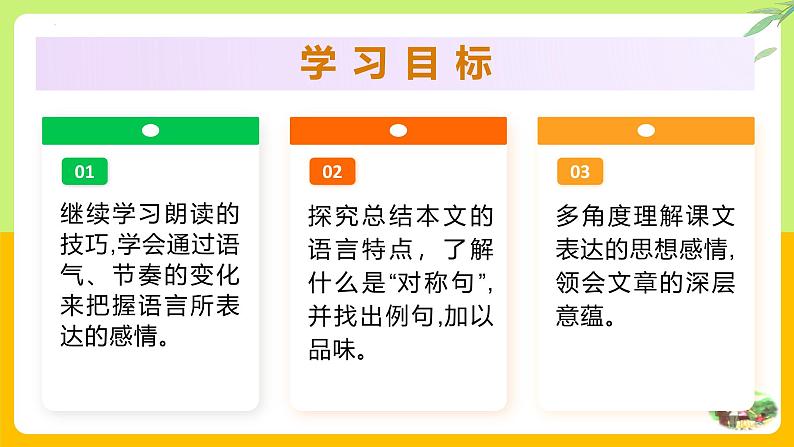 学习目标

01

继续学习朗读的技巧,学会通过语气、节奏的变化来把握语言所表达的感情。

02

探究总结本文的语言特点，了解什么是“对称句”,并找出例句,加以品味。

03

多角度理解课文表达的思想感情,领会文章的深层意蕴。